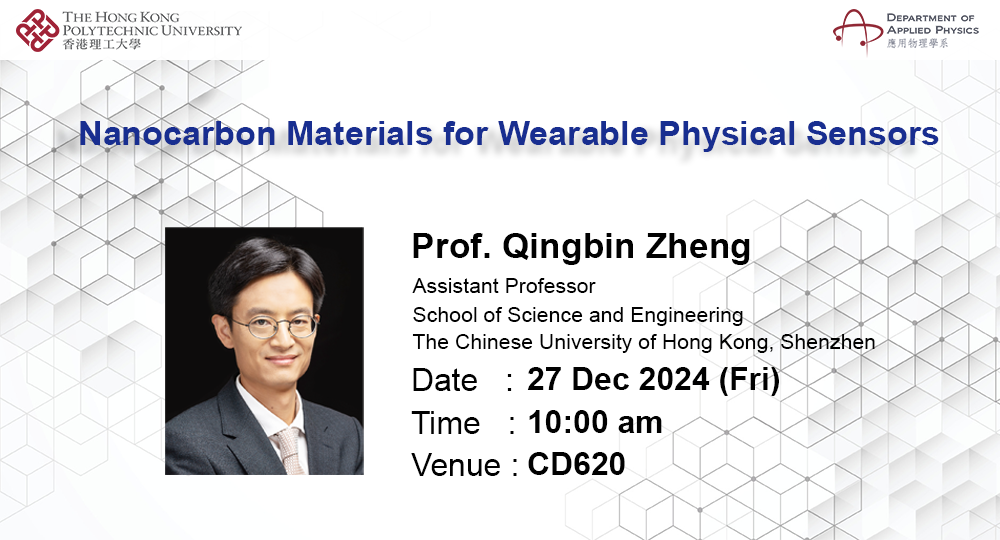 THE HONG KONG POLYTECHNIC UNIVERSITY
香港理工大學

DEPARTMENT OF APPLIED PHYSICS
應用物理學系

Nanocarbon Materials for Wearable Physical Sensors

Prof. Qingbin Zheng
Assistant Professor
School of Science and Engineering
The Chinese University of Hong Kong, Shenzhen

Date : 27 Dec 2024 (Fri)
Time : 10:00 am
Venue : CD620